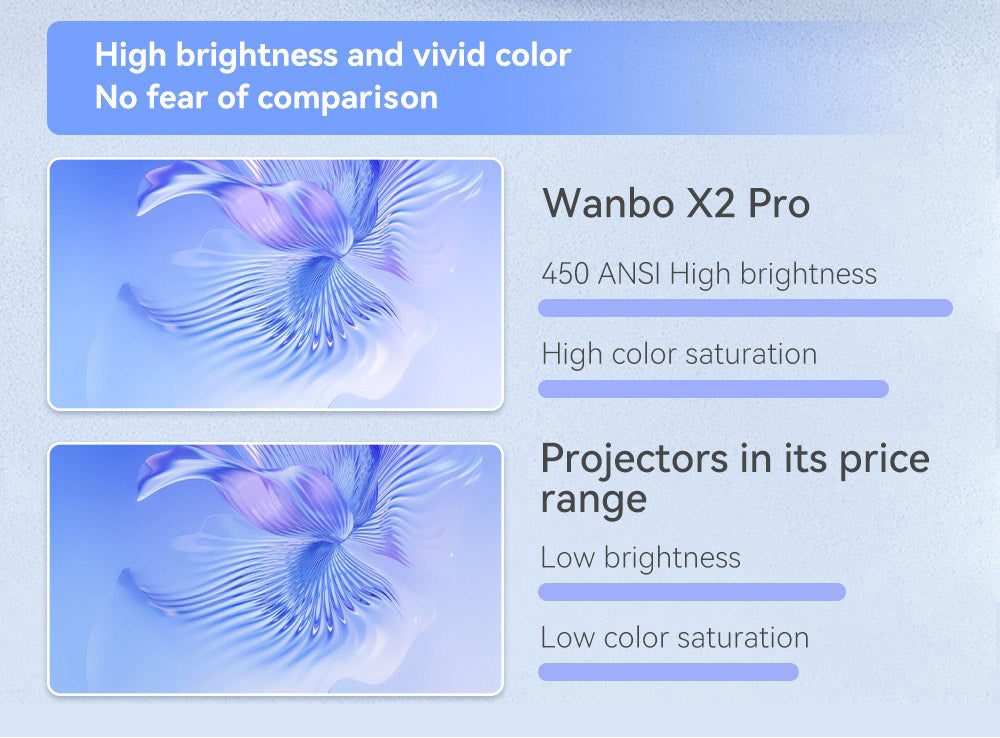 High brightness and vivid color
No fear of comparison

Wanbo X2 Pro

450 ANSI High brightness

High color saturation

Projectors in its price range

Low brightness

Low color saturation